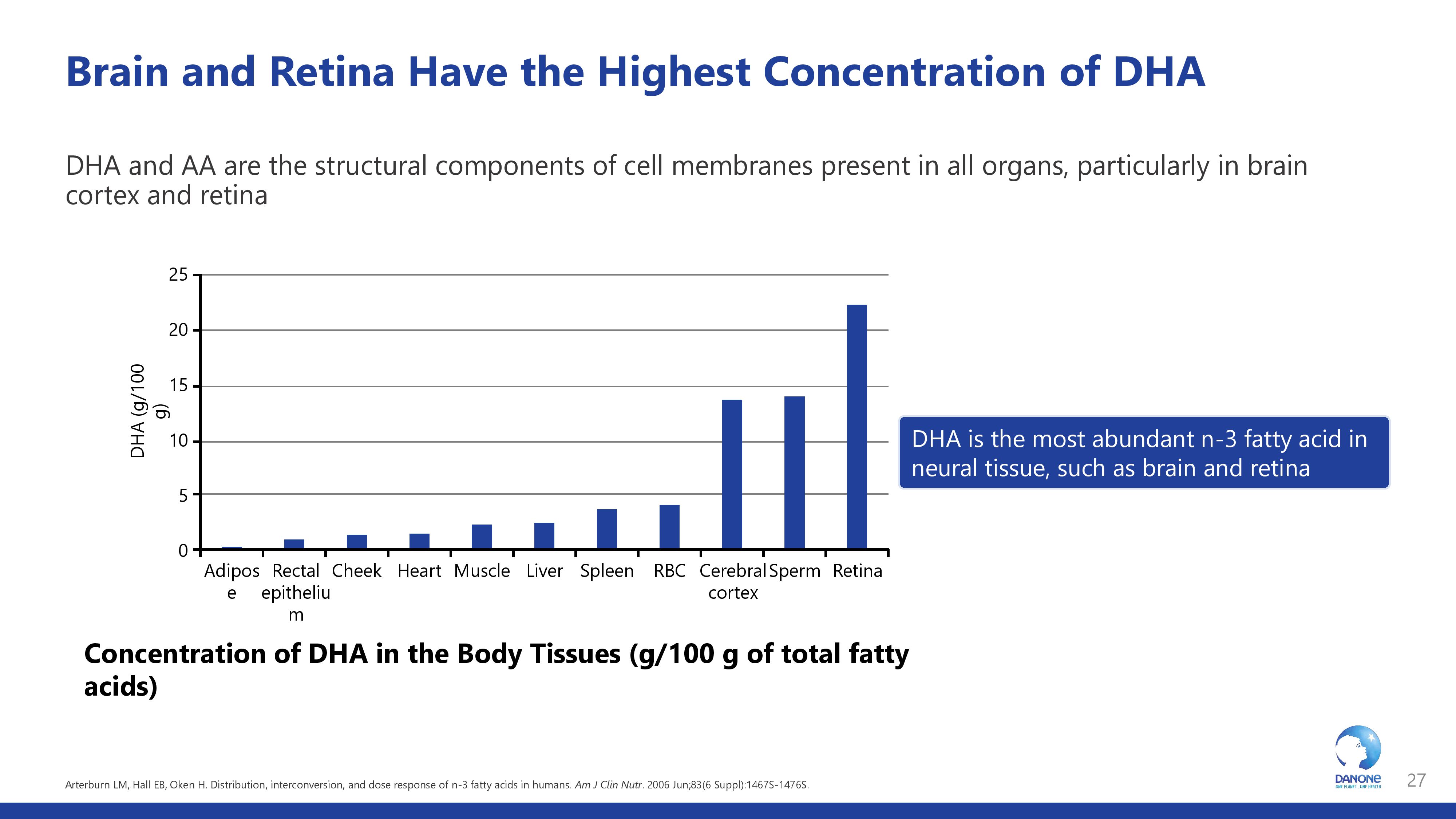 Brain and Retina Have the Highest Concentration of DHA

DHA and AA are the structural components of cell membranes present in all organs, particularly in brain cortex and retina

DHA (g/100 g)

25
20
15
10
5
0

Adipose Rectal epithelium Cheek Heart Muscle Liver Spleen RBC Cerebral cortex Sperm Retina

DHA is the most abundant n-3 fatty acid in neural tissue, such as brain and retina

Concentration of DHA in the Body Tissues (g/100 g of total fatty acids)

Arterburn LM, Hall EB, Oken H. Distribution, interconversion, and dose response of n-3 fatty acids in humans. Am J Clin Nutr. 2006 Jun;83(6 Suppl):1467S-1476S.

DANONE
ONE PLANET. ONE HEALTH

27